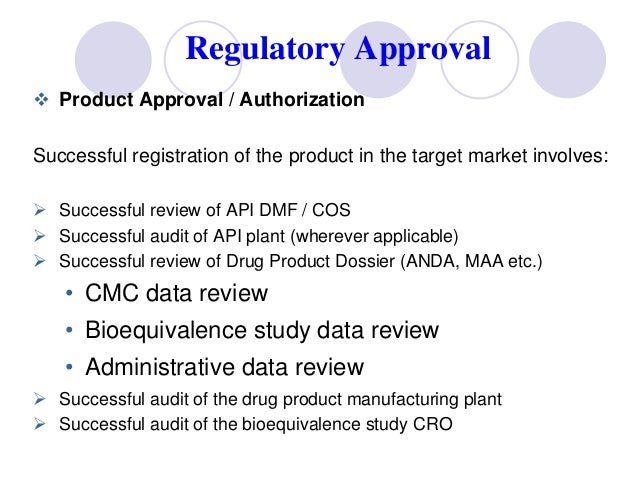 Regulatory Approval

❖ Product Approval / Authorization

Successful registration of the product in the target market involves:

➢ Successful review of API DMF / COS
➢ Successful audit of API plant (wherever applicable)
➢ Successful review of Drug Product Dossier (ANDA, MAA etc.)
• CMC data review
• Bioequivalence study data review
• Administrative data review
➢ Successful audit of the drug product manufacturing plant
➢ Successful audit of the bioequivalence study CRO